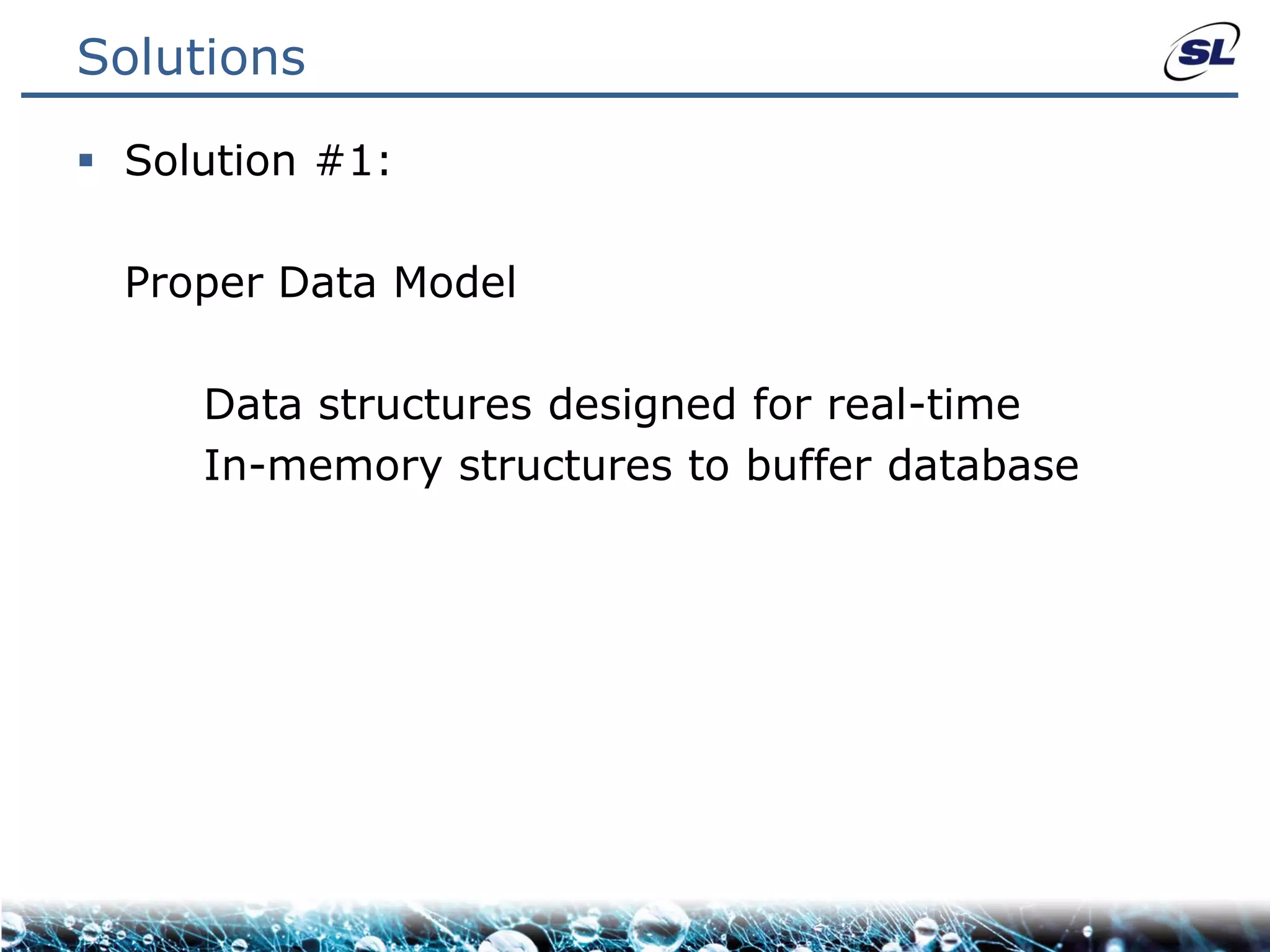 Solutions

SL

▪ Solution #1:

Proper Data Model

Data structures designed for real-time
In-memory structures to buffer database